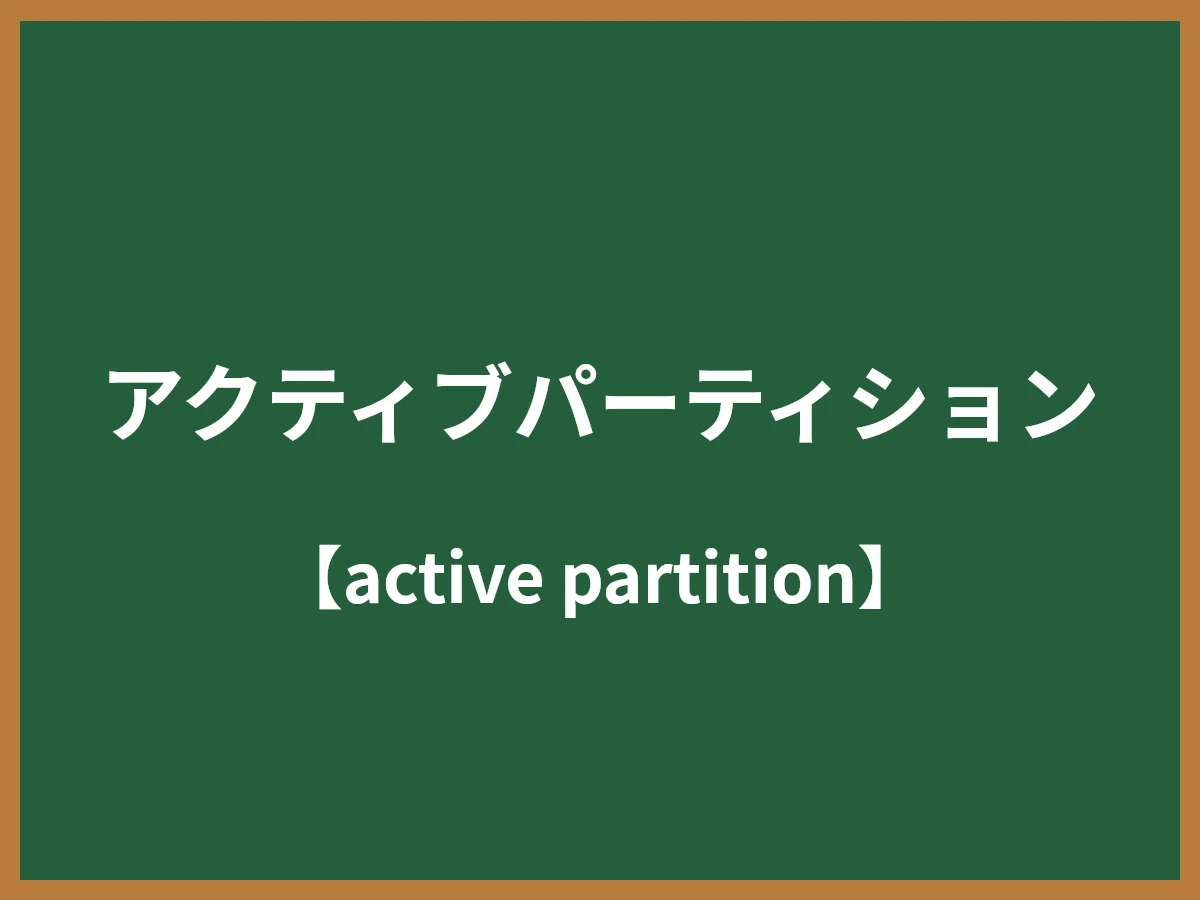 アクティブパーティション

【active partition】